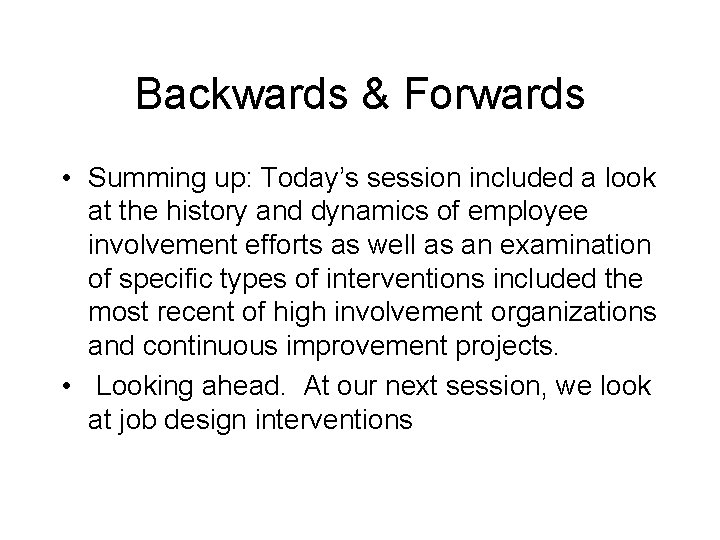 Backwards & Forwards

• Summing up: Today's session included a look at the history and dynamics of employee involvement efforts as well as an examination of specific types of interventions included the most recent of high involvement organizations and continuous improvement projects.
• Looking ahead. At our next session, we look at job design interventions